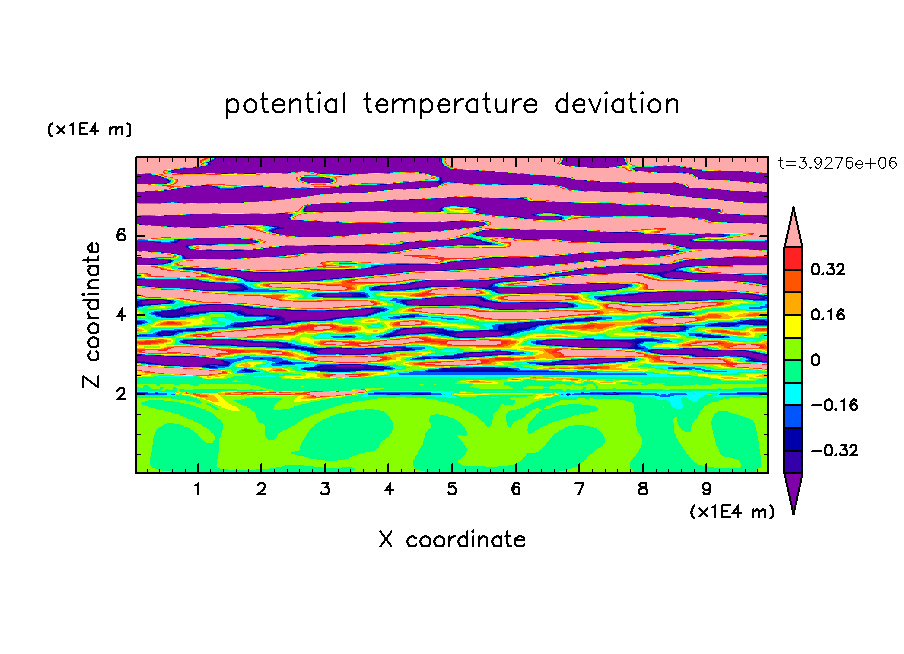 potential temperature deviation

(x1E4 m)

t=3.9276e+06

Z coordinate

6
4
2

0.32
0.16
0
−0.16
−0.32

1 2 3 4 5 6 7 8 9

(x1E4 m)

X coordinate